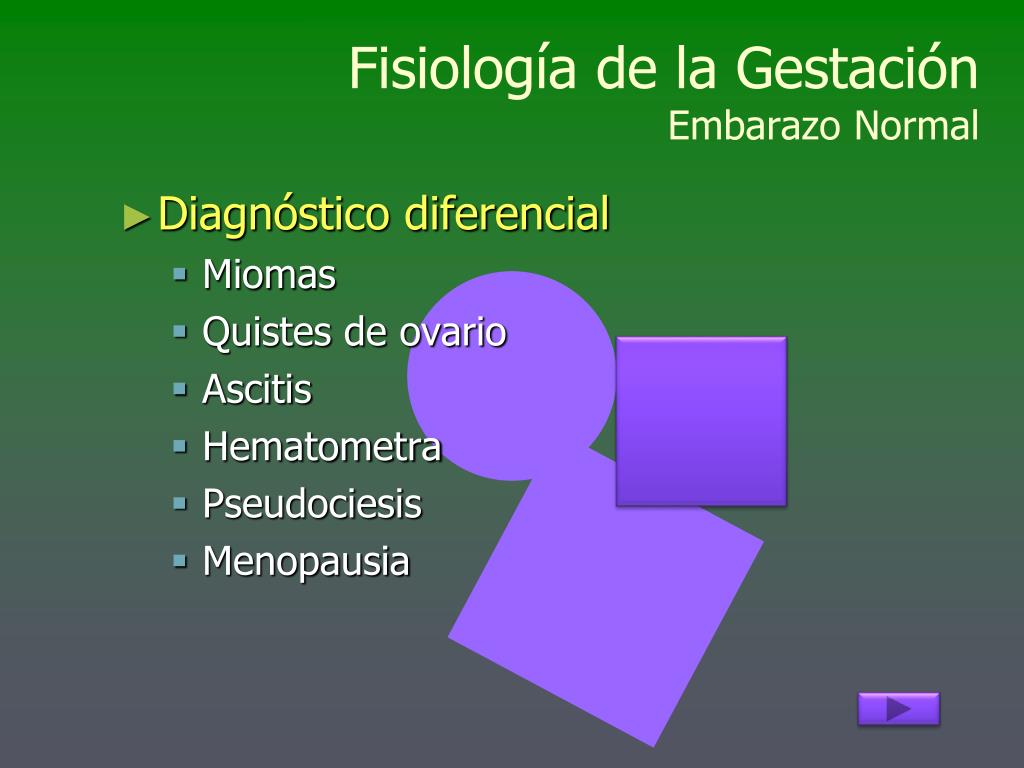 Fisiología de la Gestación
Embarazo Normal

►Diagnóstico diferencial
▪ Miomas
▪ Quistes de ovario
▪ Ascitis
▪ Hematometra
▪ Pseudociesis
▪ Menopausia